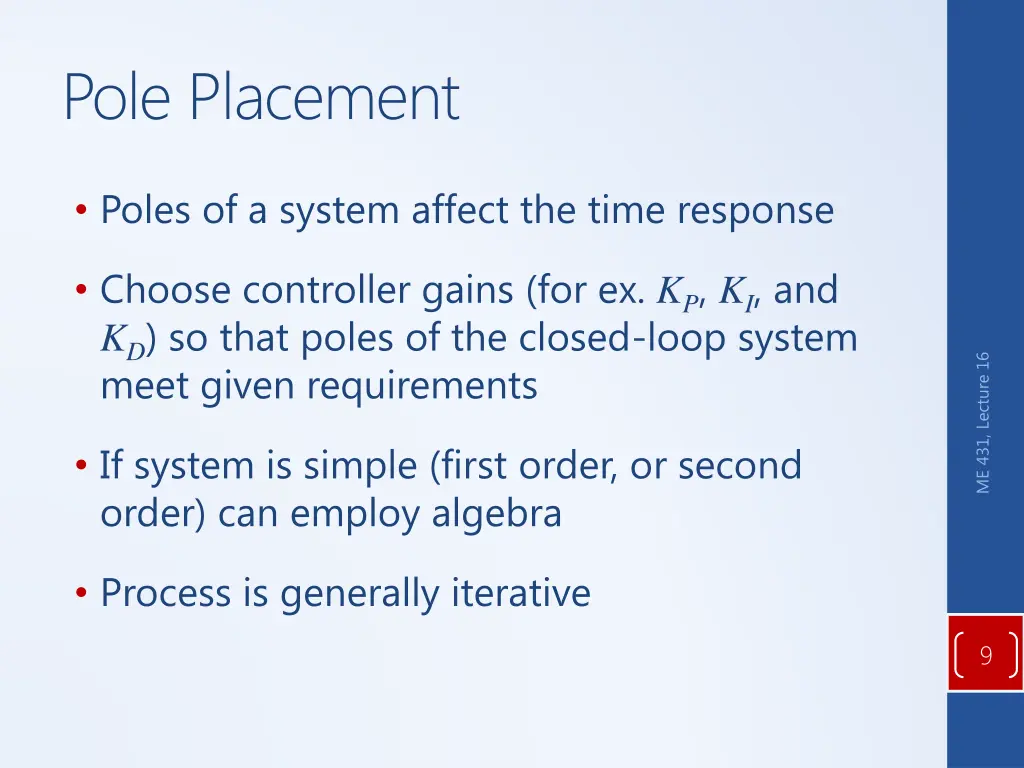 Pole Placement

• Poles of a system affect the time response

• Choose controller gains (for ex. $K_P$, $K_I$, and $K_D$) so that poles of the closed-loop system meet given requirements

• If system is simple (first order, or second order) can employ algebra

• Process is generally iterative

ME 431, Lecture 16

9